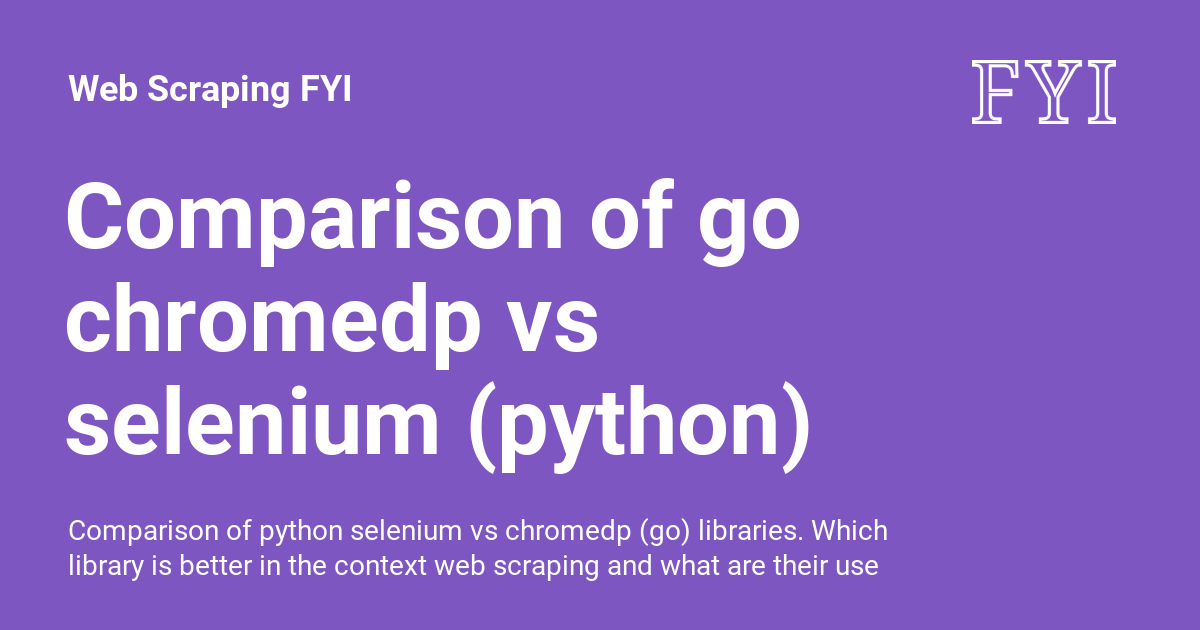 Web Scraping FYI

FYI

Comparison of go chromedp vs selenium (python)

Comparison of python selenium vs chromedp (go) libraries. Which library is better in the context web scraping and what are their use